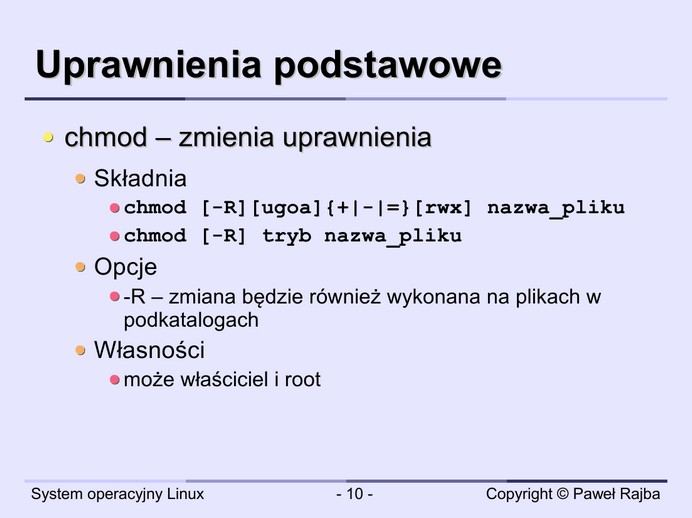 Uprawnienia podstawowe

chmod – zmienia uprawnienia

Składnia

chmod [-R][ugoa]{+|-|=}[rwx] nazwa_pliku

chmod [-R] tryb nazwa_pliku

Opcje

-R – zmiana będzie również wykonana na plikach w podkatalogach

Własności

może właściciel i root

System operacyjny Linux - 10 - Copyright © Paweł Rajba